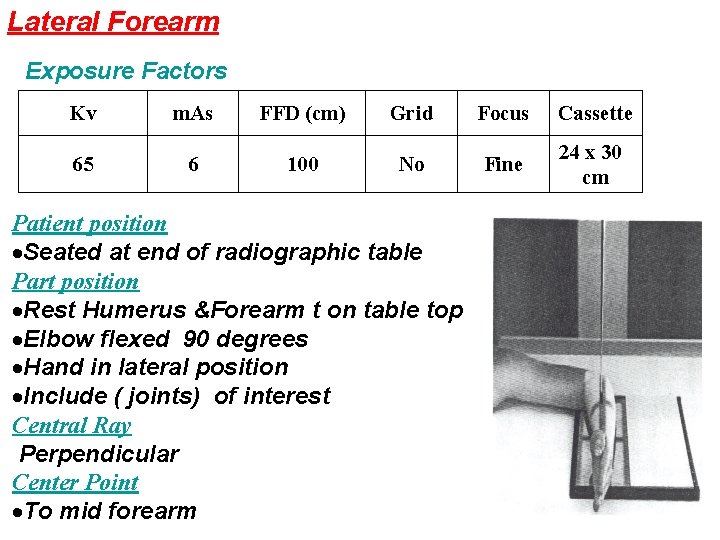 Lateral Forearm

Exposure Factors

| Kv | mAs | FFD (cm) | Grid | Focus | Cassette |
|---|---|---|---|---|---|
| 65 | 6 | 100 | No | Fine | 24 x 30 cm |

Patient position
•Seated at end of radiographic table
Part position
•Rest Humerus &Forearm t on table top
•Elbow flexed 90 degrees
•Hand in lateral position
•Include ( joints) of interest
Central Ray
Perpendicular
Center Point
•To mid forearm